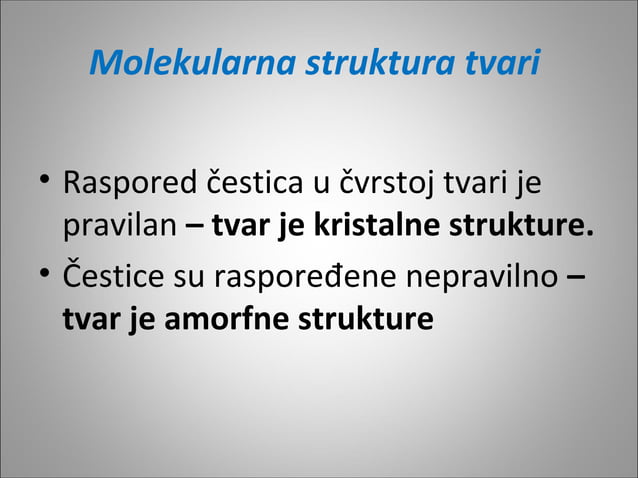 Molekularna struktura tvari

• Raspored čestica u čvrstoj tvari je pravilan – tvar je kristalne strukture.
• Čestice su raspoređene nepravilno – tvar je amorfne strukture